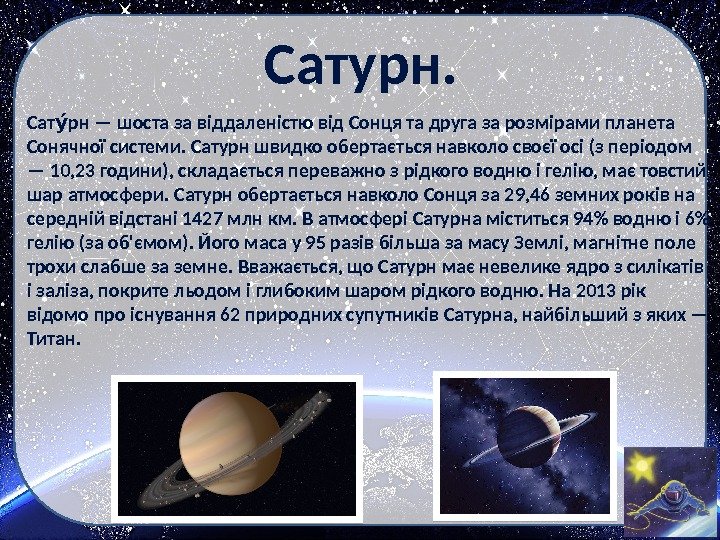 Сатурн.

Сату́рн — шоста за віддаленістю від Сонця та друга за розмірами планета Сонячної системи. Сатурн швидко обертається навколо своєї осі (з періодом — 10,23 години), складається переважно з рідкого водню і гелію, має товстий шар атмосфери. Сатурн обертається навколо Сонця за 29,46 земних років на середній відстані 1427 млн км. В атмосфері Сатурна міститься 94% водню і 6% гелію (за об'ємом). Його маса у 95 разів більша за масу Землі, магнітне поле трохи слабше за земне. Вважається, що Сатурн має невелике ядро з силікатів і заліза, покрите льодом і глибоким шаром рідкого водню. На 2013 рік відомо про існування 62 природних супутників Сатурна, найбільший з яких — Титан.